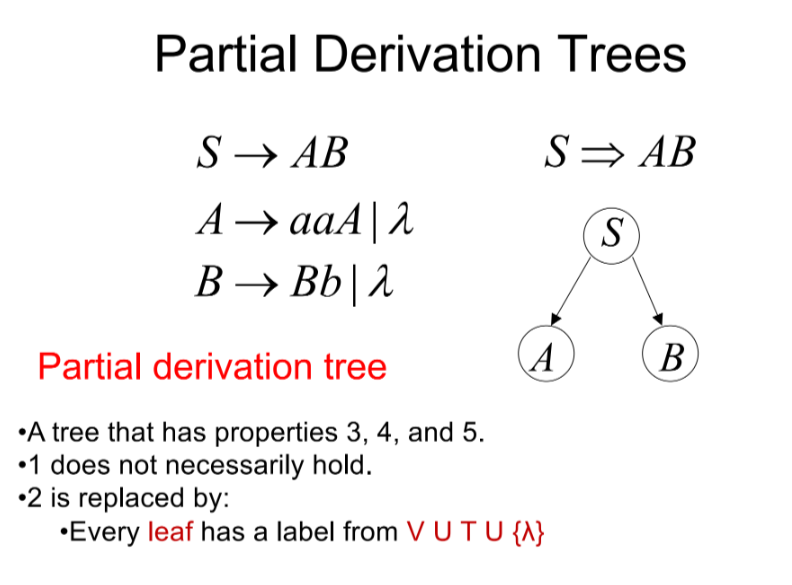 Partial Derivation Trees

$S \rightarrow AB$

$A \rightarrow aaA \mid \lambda$

$B \rightarrow Bb \mid \lambda$

$S \Rightarrow AB$

$S$

$A$ $B$

Partial derivation tree

•A tree that has properties 3, 4, and 5.
•1 does not necessarily hold.
•2 is replaced by:
•Every leaf has a label from V U T U {λ}